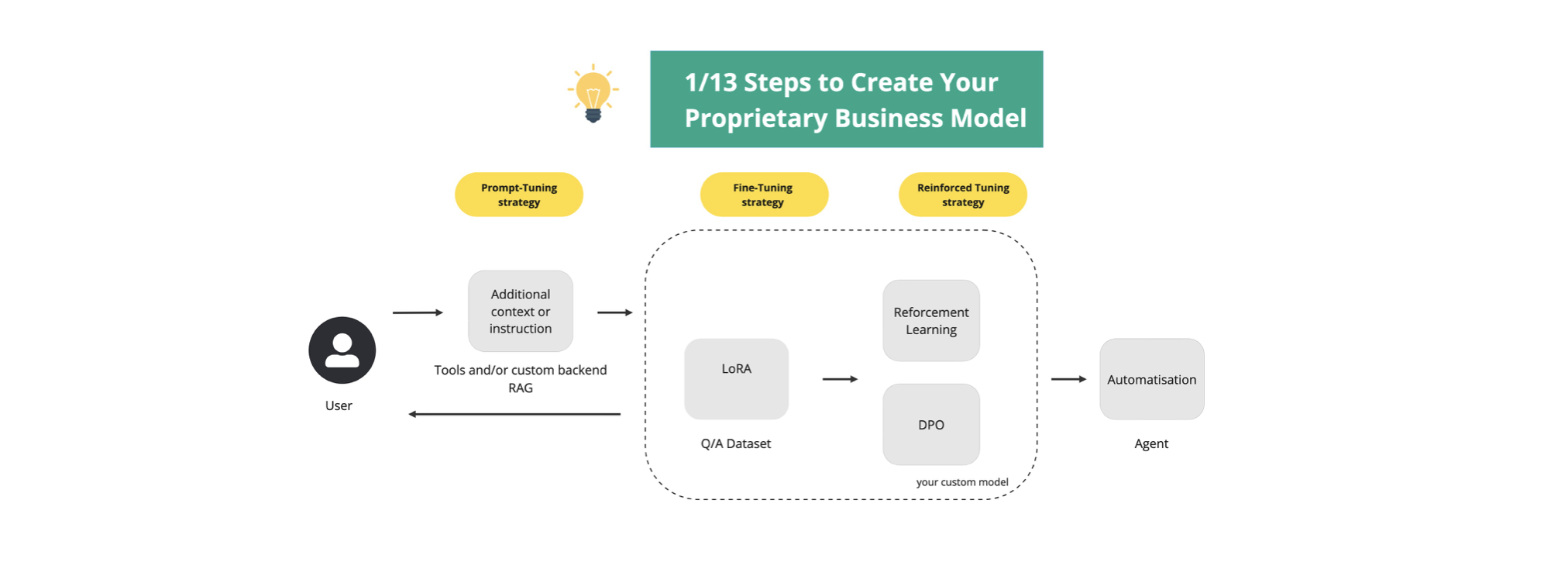 1/13 Steps to Create Your Proprietary Business Model

Prompt-Tuning strategy

Fine-Tuning strategy

Reinforced Tuning strategy

User

Additional context or instruction

Tools and/or custom backend RAG

LoRA

Q/A Dataset

Reforcement Learning

DPO

your custom model

Automatisation

Agent